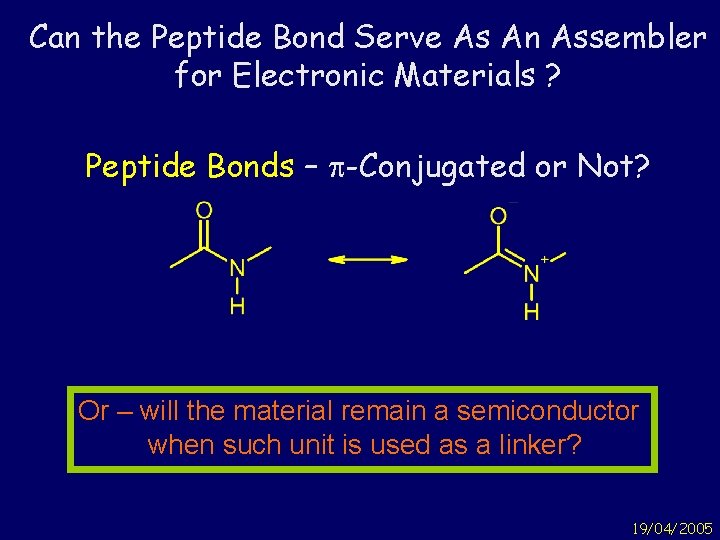 Can the Peptide Bond Serve As An Assembler for Electronic Materials ?

Peptide Bonds – $\pi$-Conjugated or Not?

O

N

H

O

N

+

H

Or – will the material remain a semiconductor when such unit is used as a linker?

19/04/2005